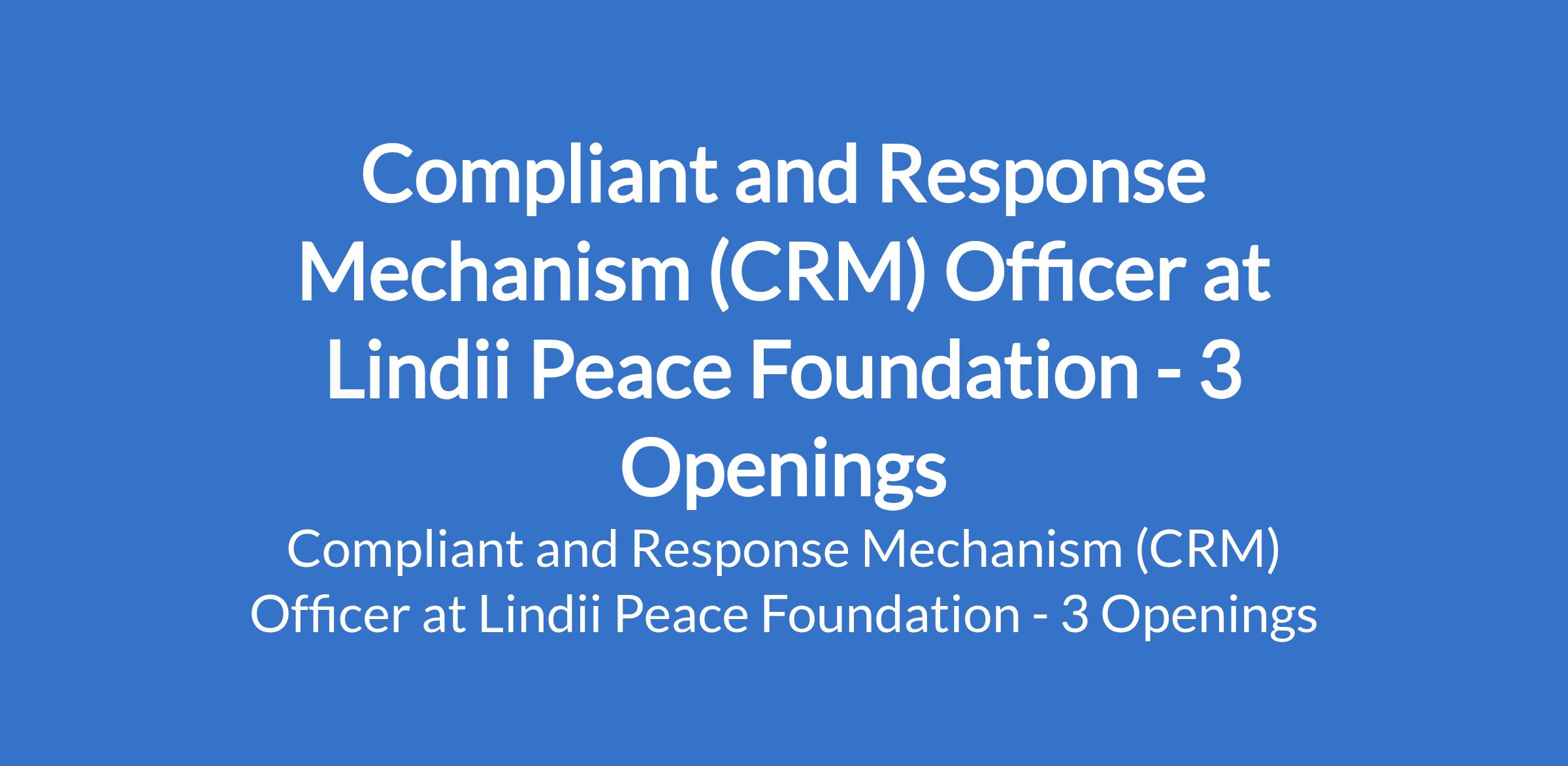 Compliant and Response Mechanism (CRM) Officer at Lindii Peace Foundation - 3 Openings

Compliant and Response Mechanism (CRM) Officer at Lindii Peace Foundation - 3 Openings